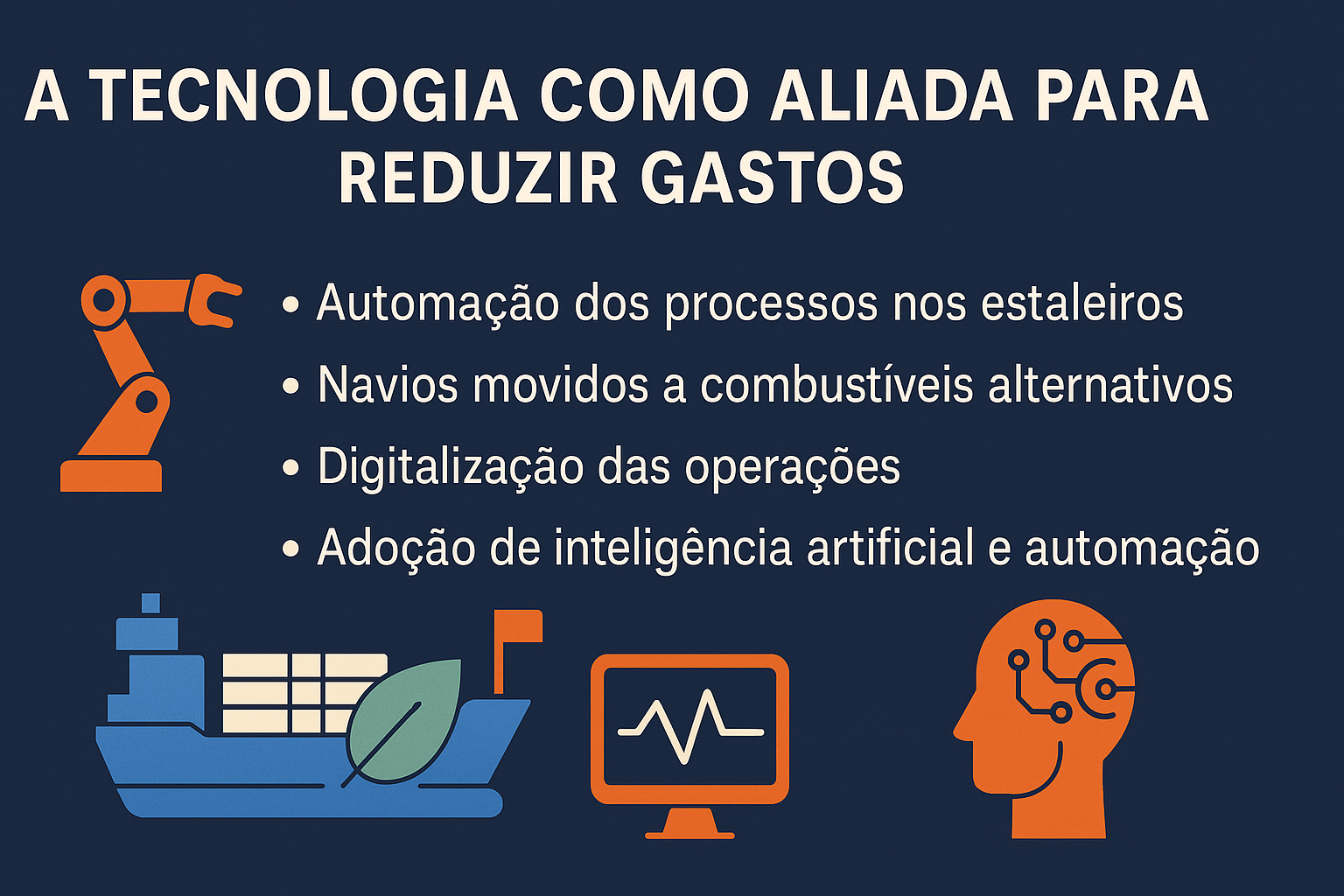 A TECNOLOGIA COMO ALIADA PARA REDUZIR GASTOS

• Automação dos processos nos estaleiros
• Navios movidos a combustíveis alternativos
• Digitalização das operações
• Adoção de inteligência artificial e automação